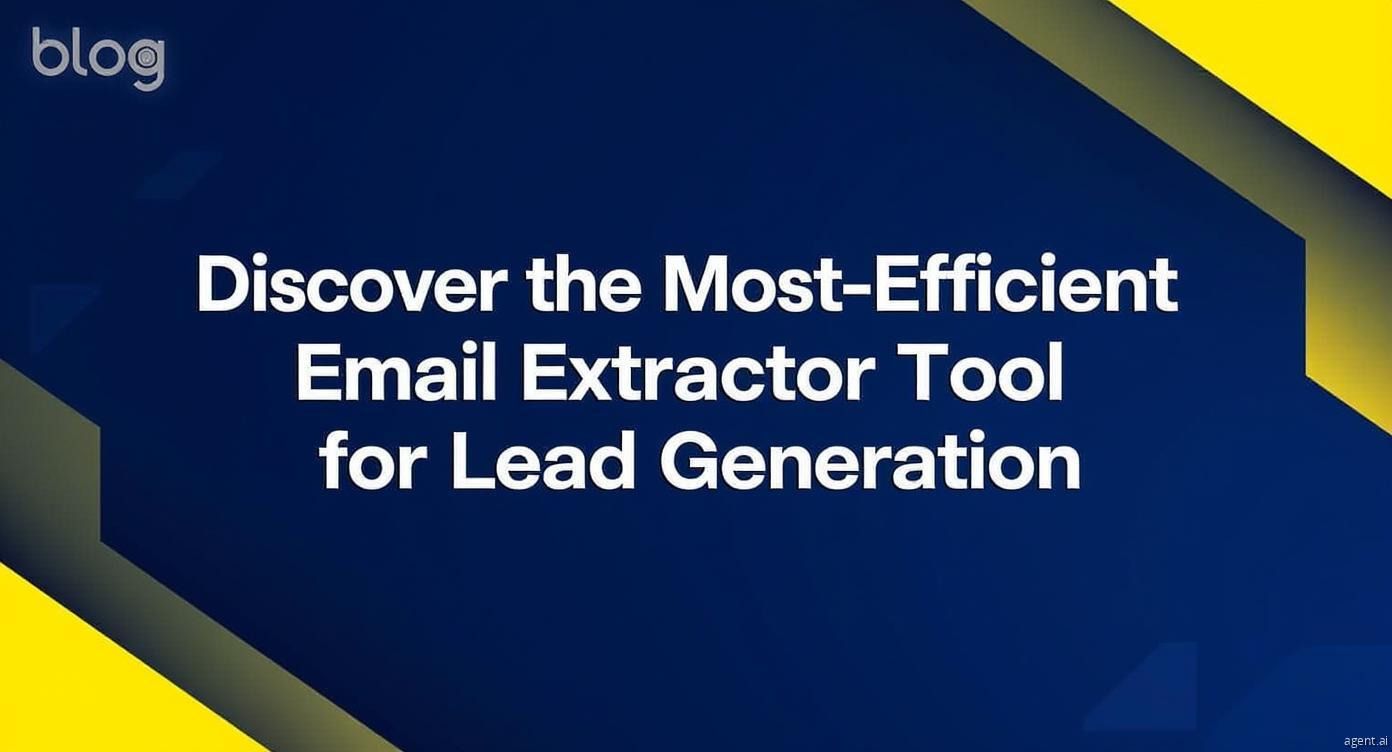 blog

Discover the Most-Efficient Email Extractor Tool for Lead Generation

agent.ai